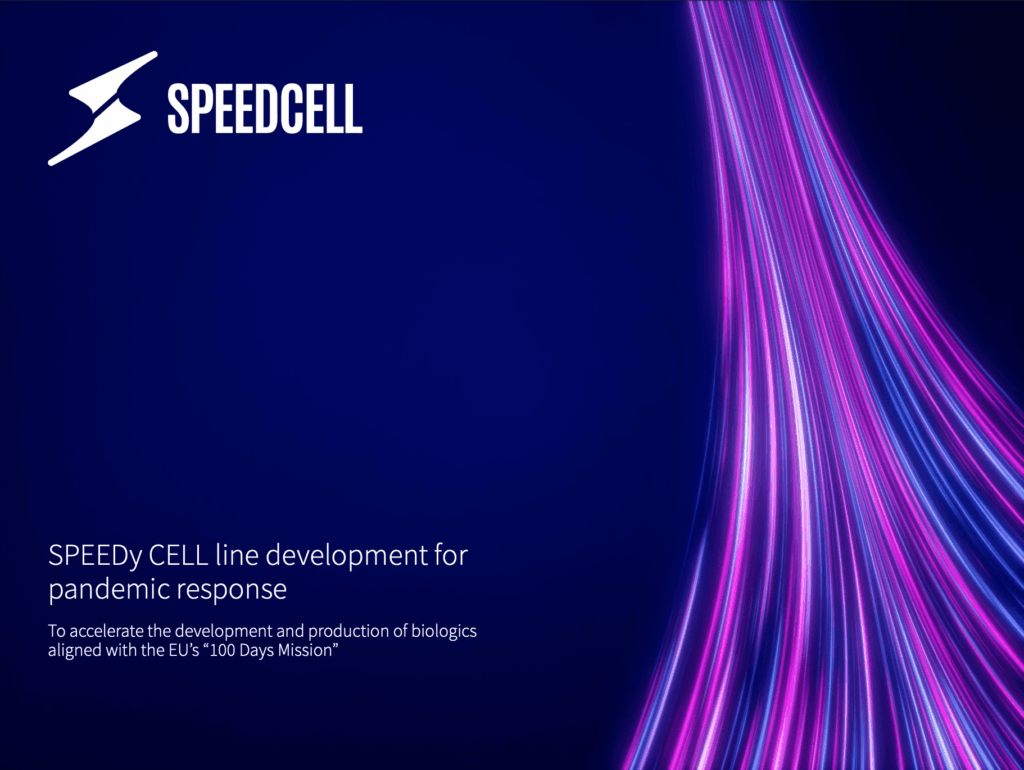 SPEEDCELL

SPEEDy CELL line development for pandemic response

To accelerate the development and production of biologics aligned with the EU's "100 Days Mission"